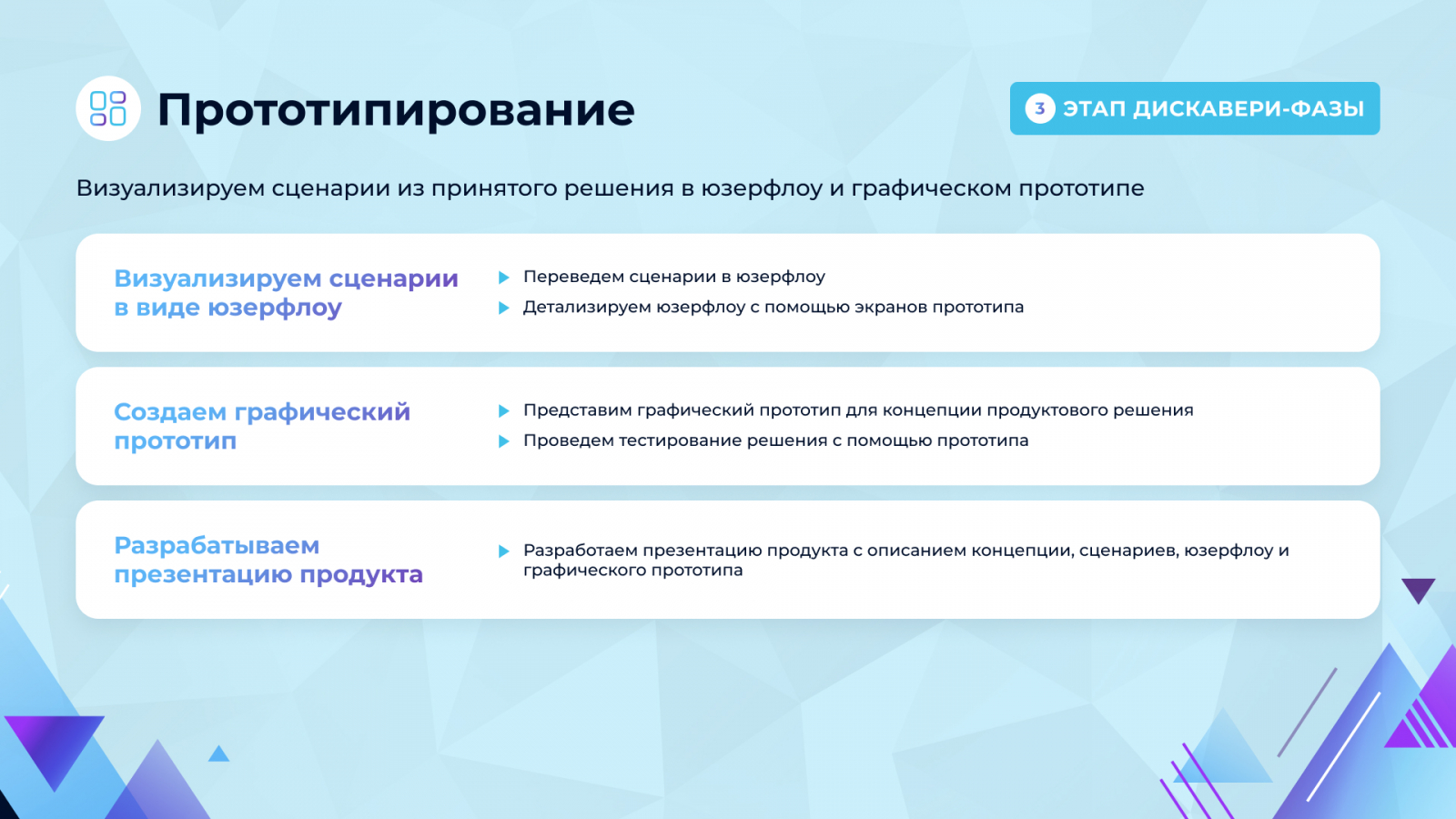 Прототипирование

3 ЭТАП ДИСКАВЕРИ-ФАЗЫ

Визуализируем сценарии из принятого решения в юзерфлоу и графическом прототипе

Визуализируем сценарии в виде юзерфлоу

Переведем сценарии в юзерфлоу

Детализируем юзерфлоу с помощью экранов прототипа

Создаем графический прототип

Представим графический прототип для концепции продуктового решения

Проведем тестирование решения с помощью прототипа

Разрабатываем презентацию продукта

Разработаем презентацию продукта с описанием концепции, сценариев, юзерфлоу и графического прототипа